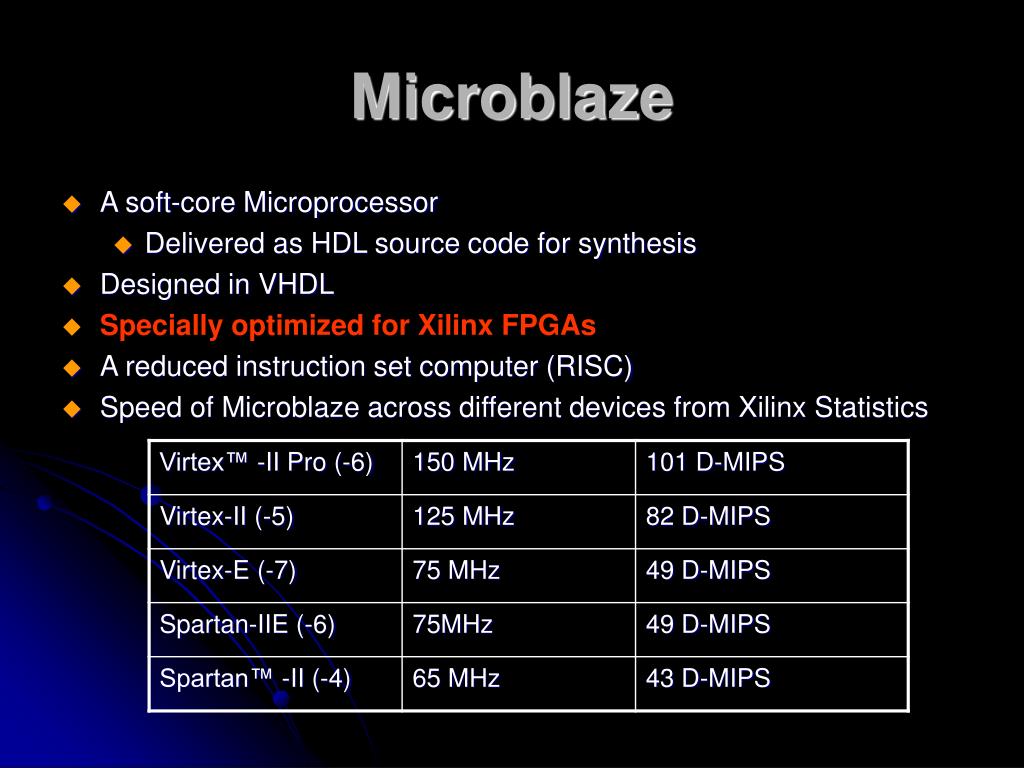 Microblaze

A soft-core Microprocessor
Delivered as HDL source code for synthesis
Designed in VHDL
Specially optimized for Xilinx FPGAs
A reduced instruction set computer (RISC)
Speed of Microblaze across different devices from Xilinx Statistics

| Virtex™ -II Pro (-6) | 150 MHz | 101 D-MIPS |
|---|---|---|
| Virtex-II (-5) | 125 MHz | 82 D-MIPS |
| Virtex-E (-7) | 75 MHz | 49 D-MIPS |
| Spartan-IIE (-6) | 75MHz | 49 D-MIPS |
| Spartan™ -II (-4) | 65 MHz | 43 D-MIPS |